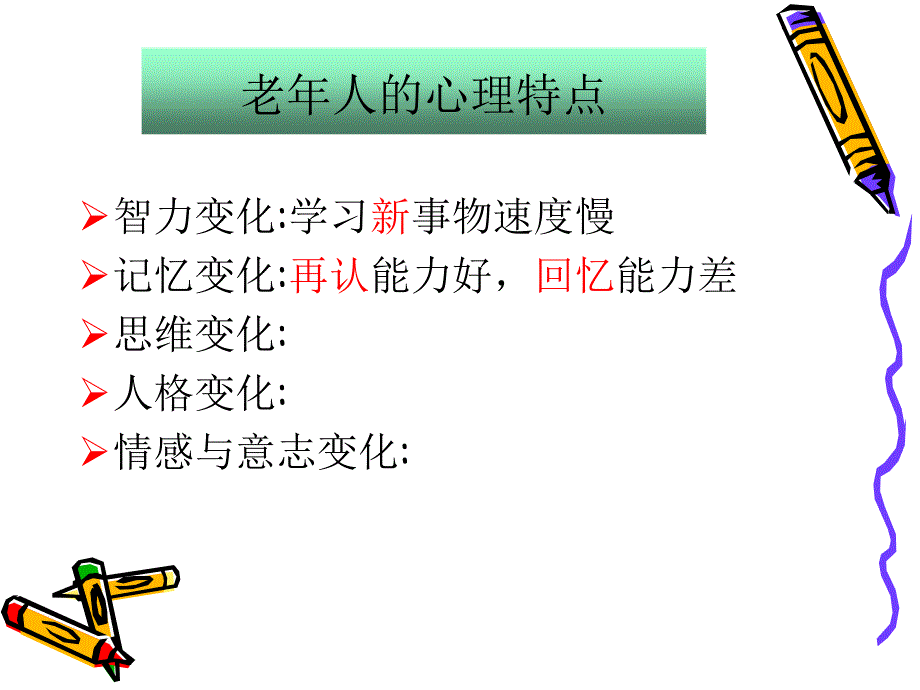 老年人的心理特点

➢智力变化:学习新事物速度慢
➢记忆变化:再认能力好，回忆能力差
➢思维变化:
➢人格变化:
➢情感与意志变化: